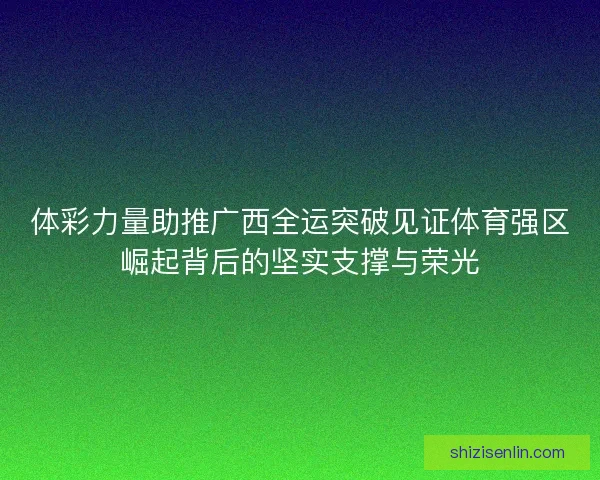 体彩力量助推广西全运突破见证体育强区崛起背后的坚实支撑与荣光

shizisenlin.com